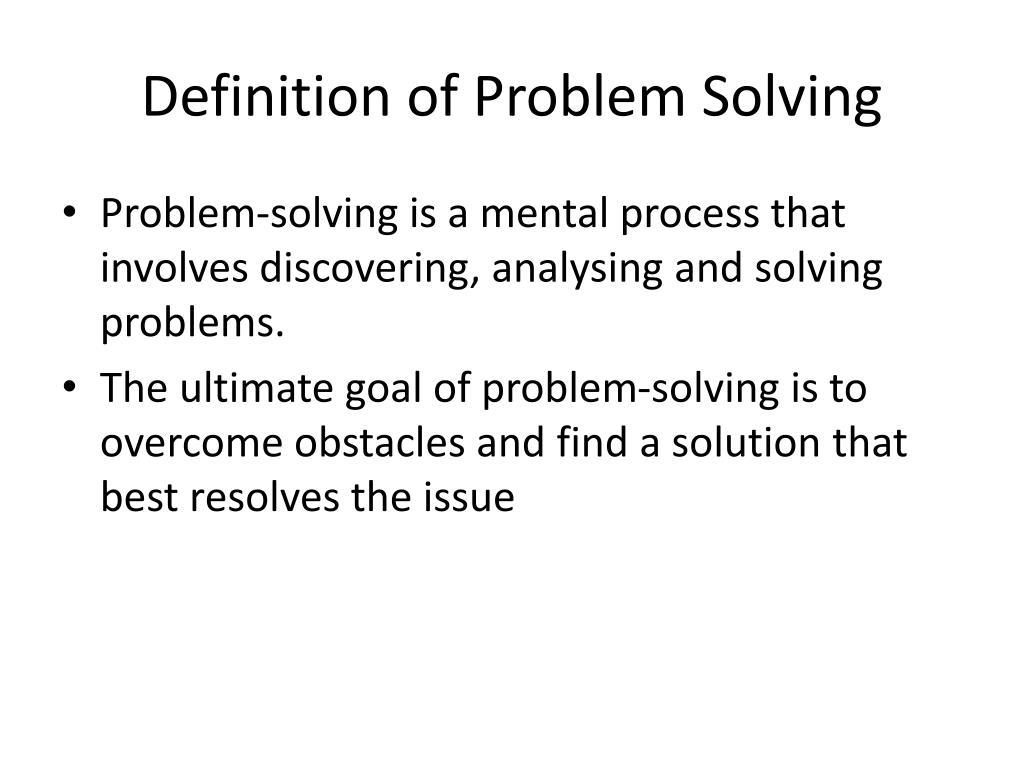 Definition of Problem Solving

• Problem-solving is a mental process that involves discovering, analysing and solving problems.
• The ultimate goal of problem-solving is to overcome obstacles and find a solution that best resolves the issue